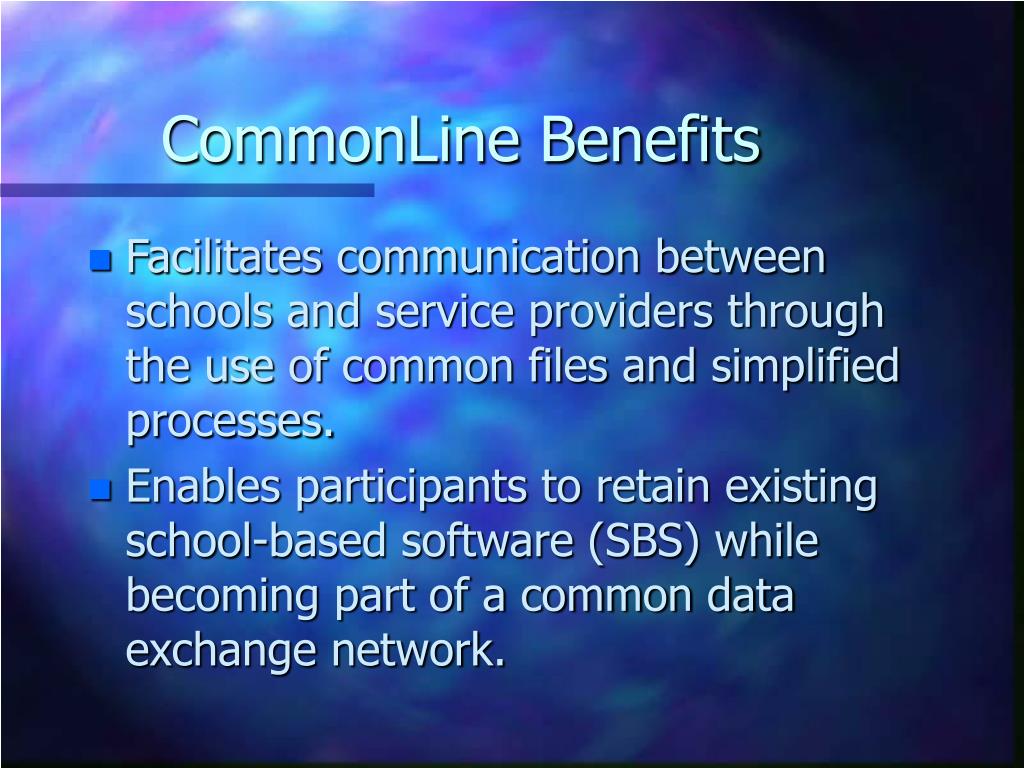 CommonLine Benefits

- Facilitates communication between schools and service providers through the use of common files and simplified processes.
- Enables participants to retain existing school-based software (SBS) while becoming part of a common data exchange network.